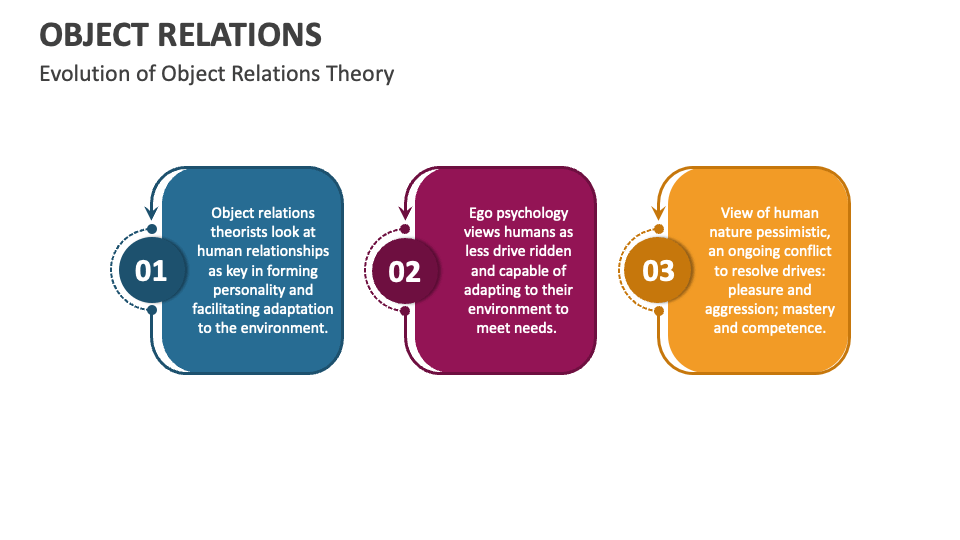 OBJECT RELATIONS

Evolution of Object Relations Theory

01

Object relations theorists look at human relationships as key in forming personality and facilitating adaptation to the environment.

02

Ego psychology views humans as less drive ridden and capable of adapting to their environment to meet needs.

03

View of human nature pessimistic, an ongoing conflict to resolve drives: pleasure and aggression; mastery and competence.